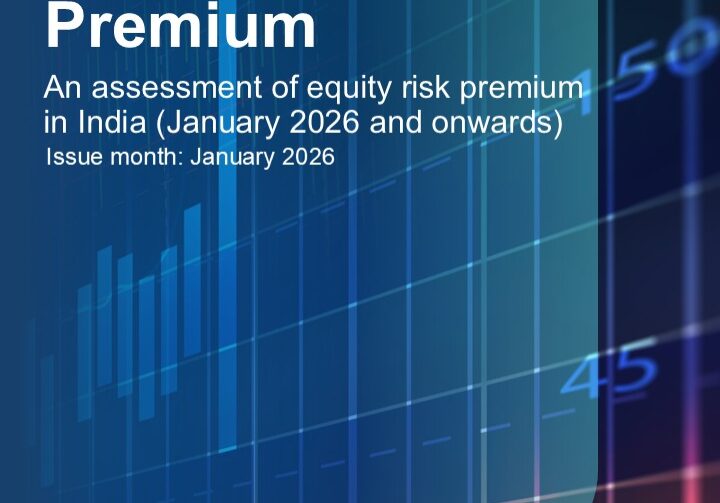 Premium

An assessment of equity risk premium in India (January 2026 and onwards)

Issue month: January 2026

150

45